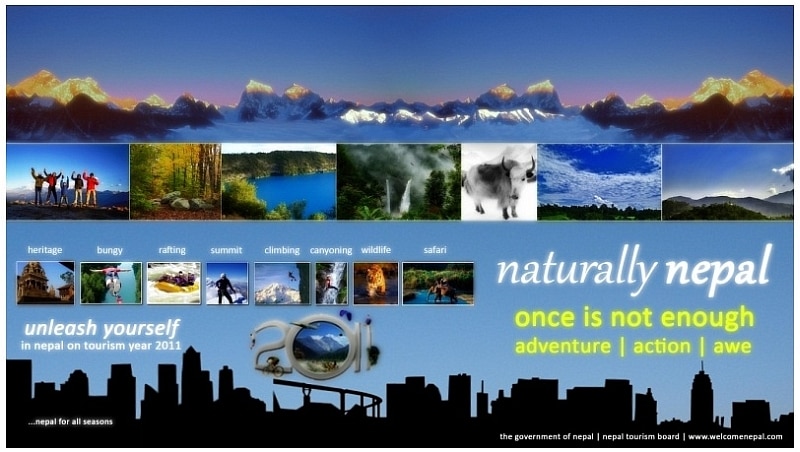 heritage bungy rafting summit climbing canyoning wildlife safari

naturally nepal

once is not enough

adventure | action | awe

unleash yourself

in nepal on tourism year 2011

2011

...nepal for all seasons

the government of nepal | nepal tourism board | www.welcomenepal.com